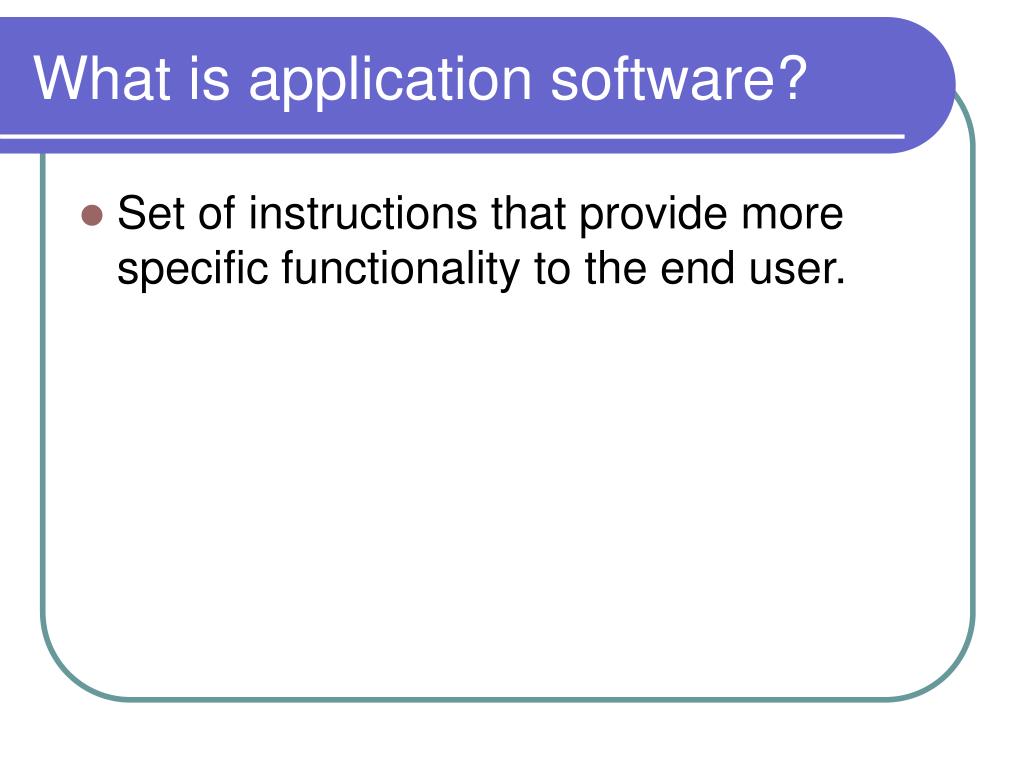 What is application software?

Set of instructions that provide more specific functionality to the end user.